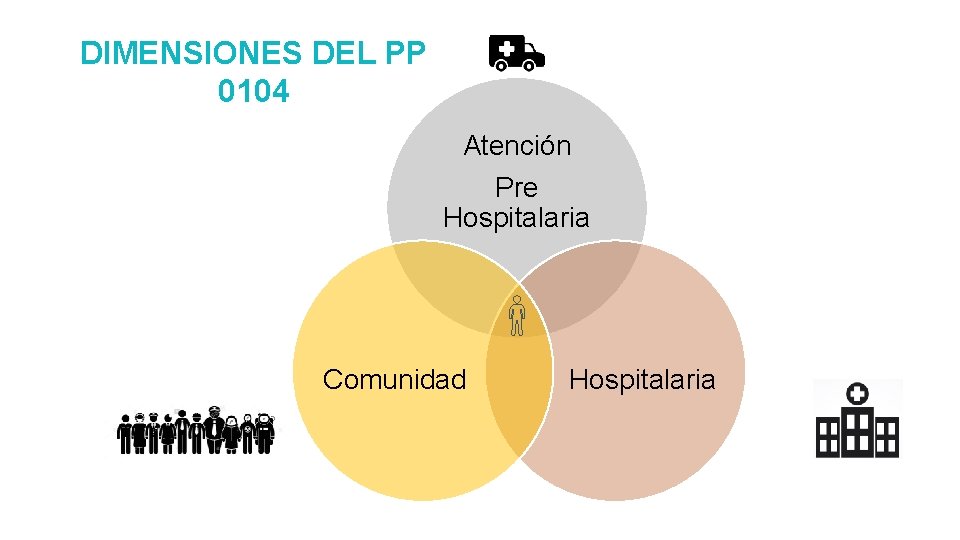 DIMENSIONES DEL PP 0104

Atención
Pre
Hospitalaria

Comunidad

Hospitalaria